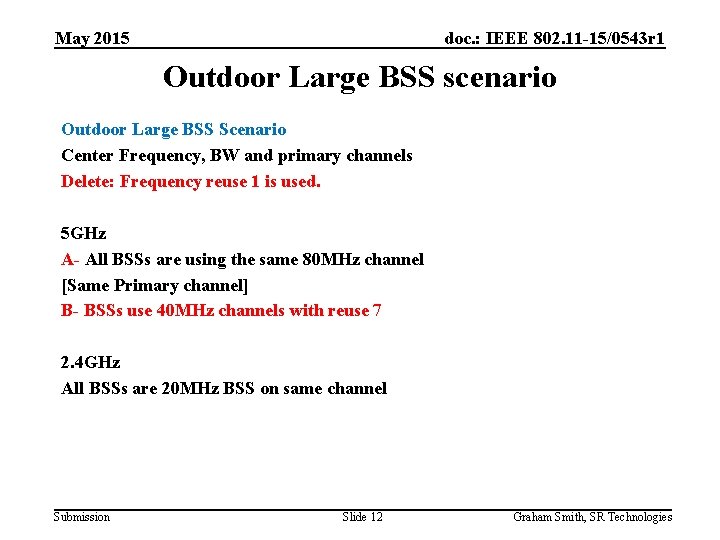 May 2015

doc.: IEEE 802.11-15/0543r1

Outdoor Large BSS scenario

Outdoor Large BSS Scenario
Center Frequency, BW and primary channels
Delete: Frequency reuse 1 is used.

5GHz
A- All BSSs are using the same 80MHz channel
[Same Primary channel]
B- BSSs use 40MHz channels with reuse 7

2.4GHz
All BSSs are 20MHz BSS on same channel

Submission

Slide 12

Graham Smith, SR Technologies